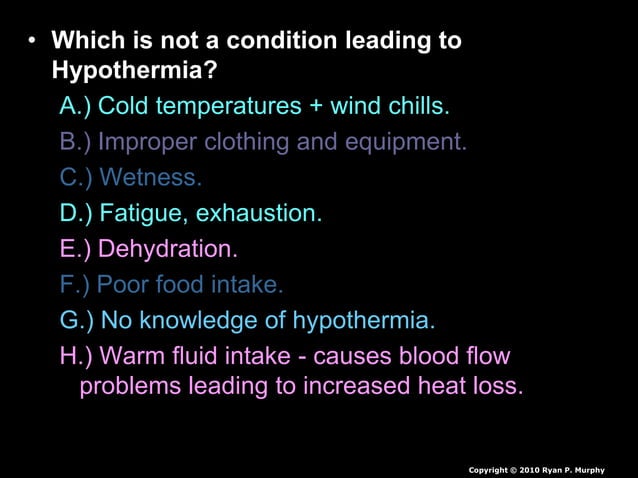 • Which is not a condition leading to Hypothermia?

A.) Cold temperatures + wind chills.

B.) Improper clothing and equipment.

C.) Wetness.

D.) Fatigue, exhaustion.

E.) Dehydration.

F.) Poor food intake.

G.) No knowledge of hypothermia.

H.) Warm fluid intake - causes blood flow problems leading to increased heat loss.

Copyright © 2010 Ryan P. Murphy